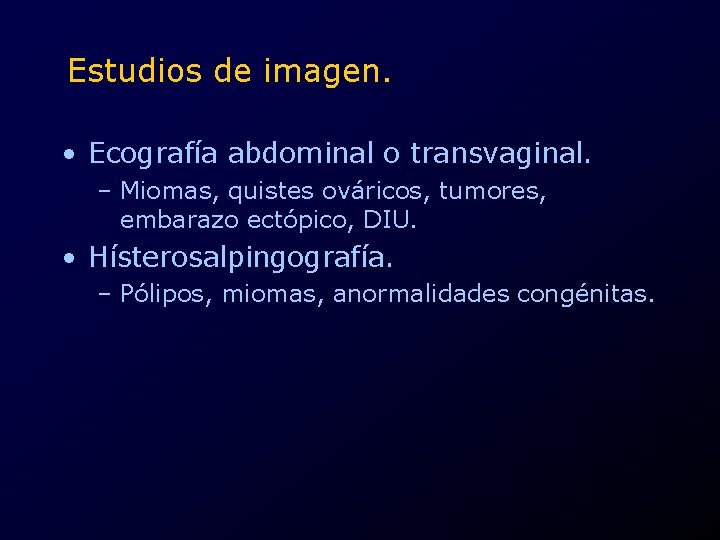 Estudios de imagen.

• Ecografía abdominal o transvaginal.
– Miomas, quistes ováricos, tumores, embarazo ectópico, DIU.

• Hísterosalpingografía.
– Pólipos, miomas, anormalidades congénitas.